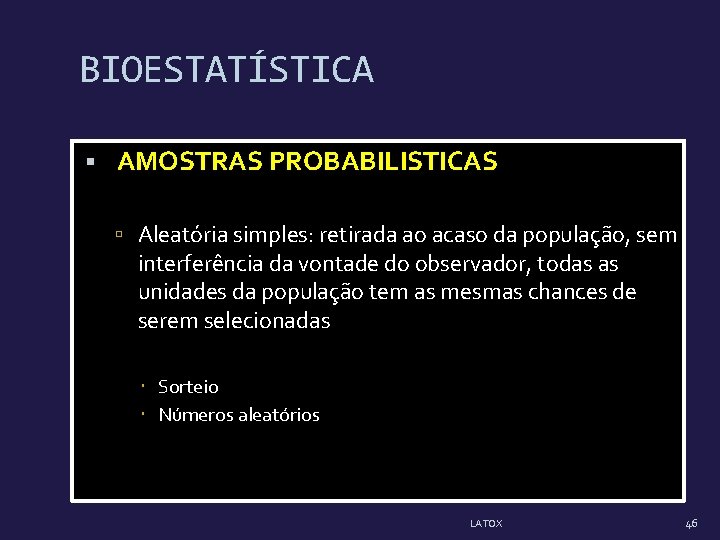 BIOESTATÍSTICA

AMOSTRAS PROBABILISTICAS

Aleatória simples: retirada ao acaso da população, sem interferência da vontade do observador, todas as unidades da população tem as mesmas chances de serem selecionadas

Sorteio
Números aleatórios

LATOX

46